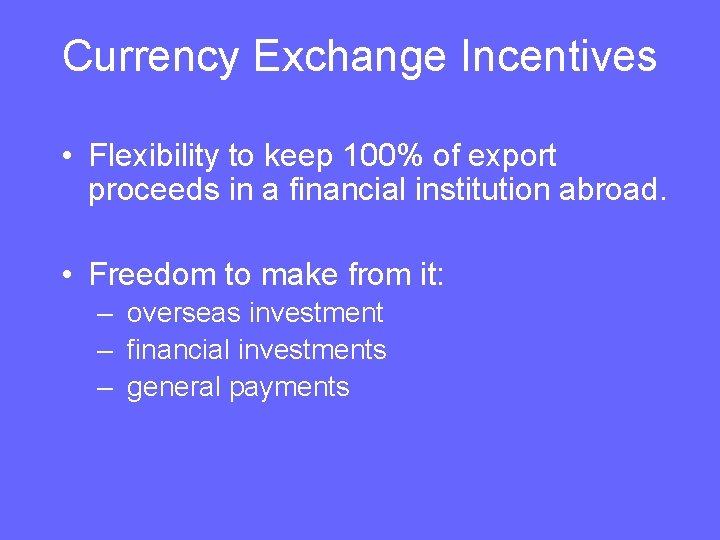 Currency Exchange Incentives

• Flexibility to keep 100% of export proceeds in a financial institution abroad.

• Freedom to make from it:
– overseas investment
– financial investments
– general payments